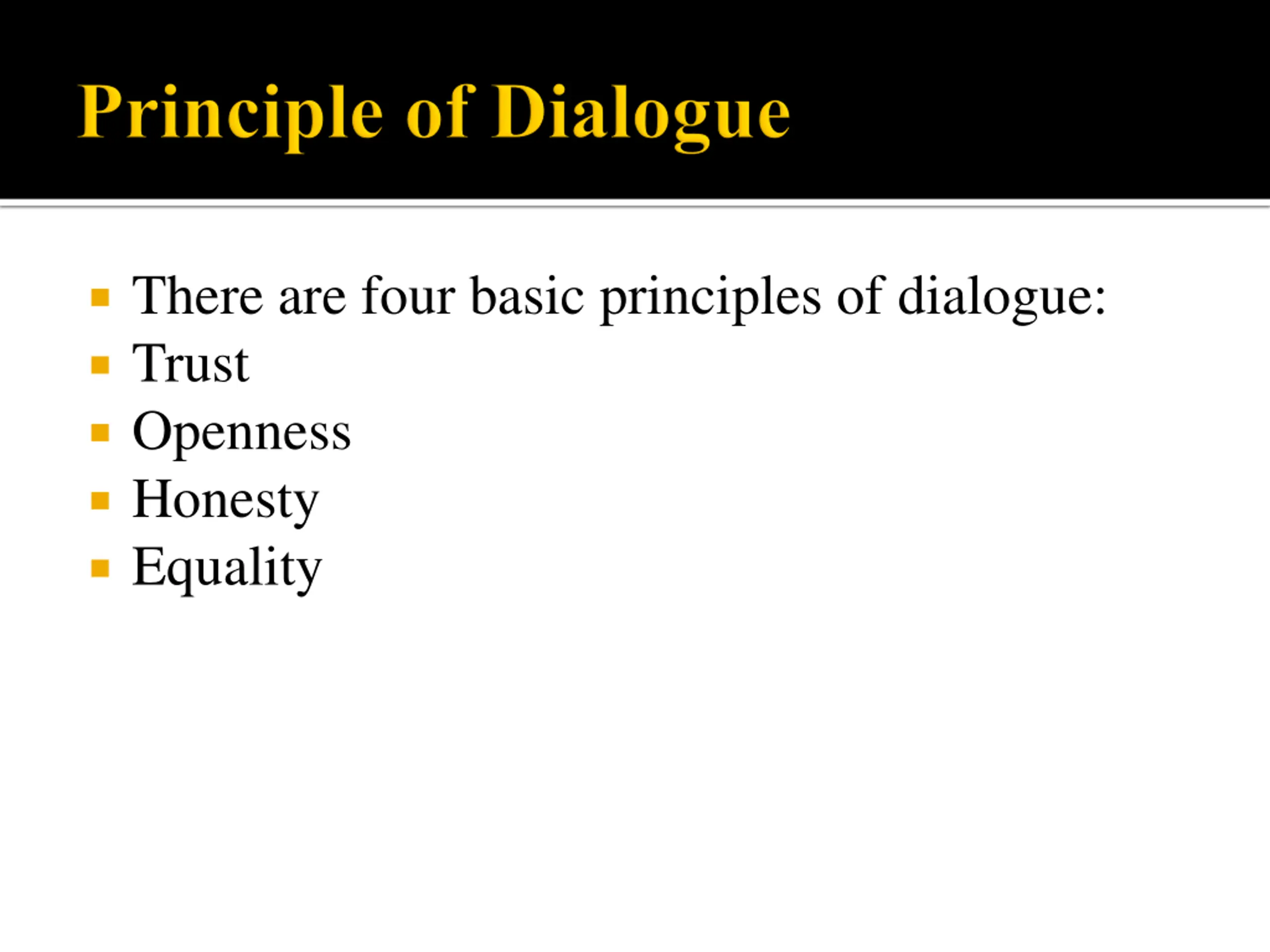 Principle of Dialogue

- There are four basic principles of dialogue:
- Trust
- Openness
- Honesty
- Equality